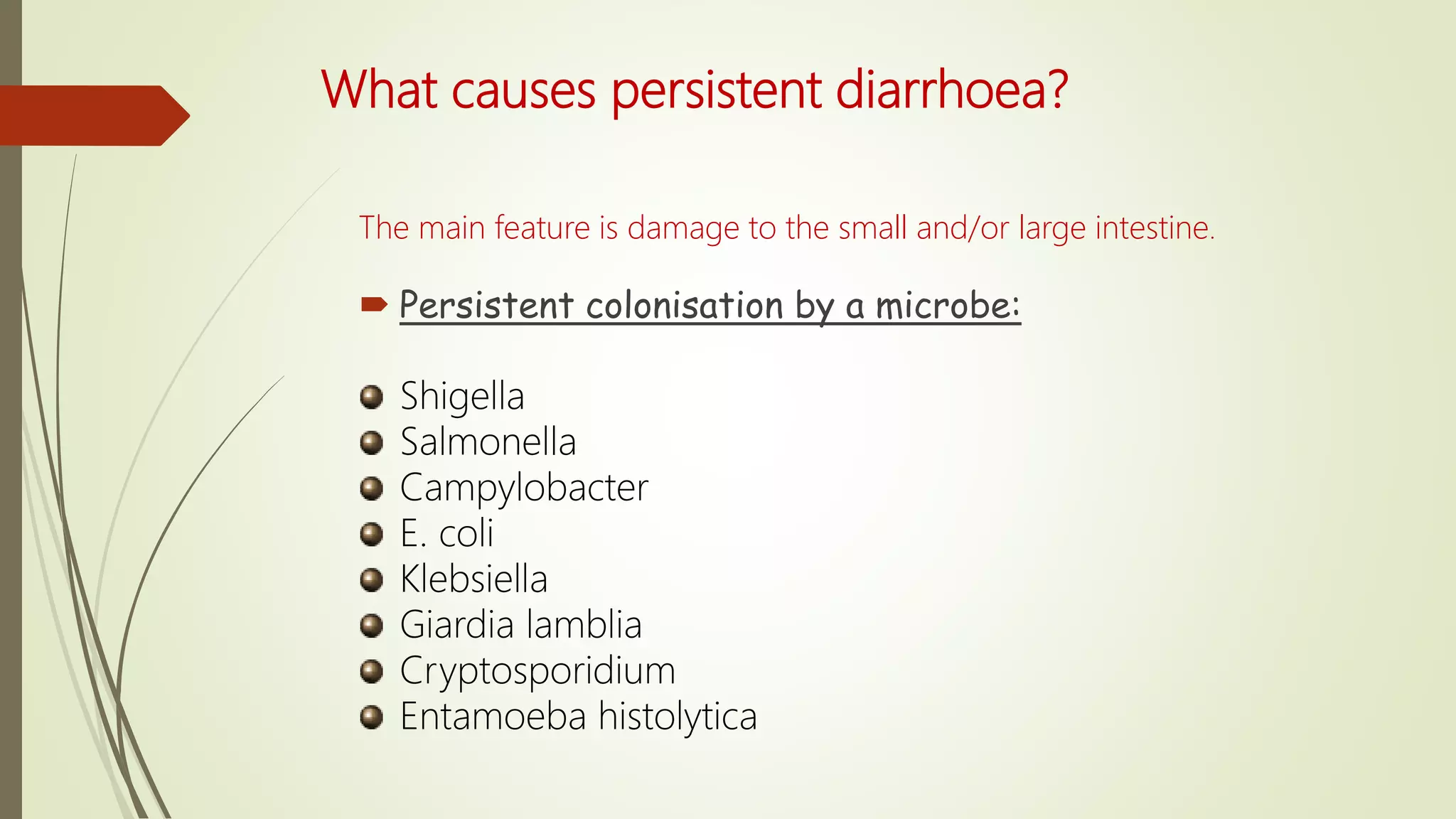 What causes persistent diarrhoea?

The main feature is damage to the small and/or large intestine.

Persistent colonisation by a microbe:

Shigella
Salmonella
Campylobacter
E. coli
Klebsiella
Giardia lamblia
Cryptosporidium
Entamoeba histolytica